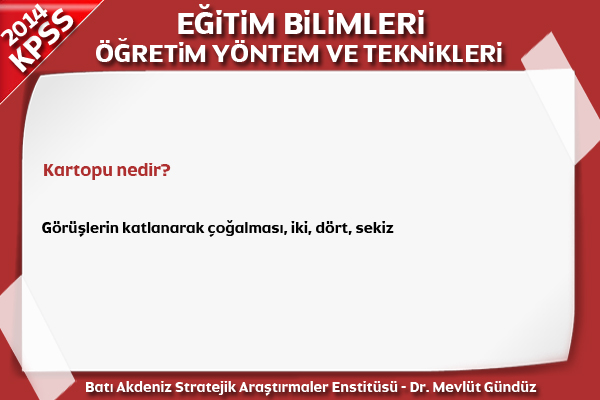 2014
KPSS

EĞİTİM BİLİMLERİ
ÖĞRETİM YÖNTEM VE TEKNİKLERİ

Kartopu nedir?

Görüşlerin katlanarak çoğalması, iki, dört, sekiz

Batı Akdeniz Stratejik Araştırmaler Enstitüsü - Dr. Mevlüt Gündüz